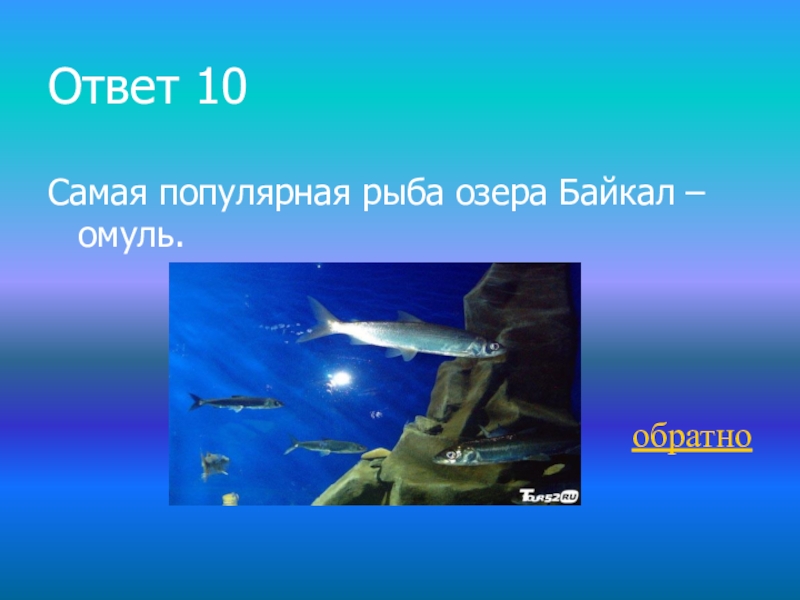 Ответ 10

Самая популярная рыба озера Байкал – омуль.

Tour52.RU

обратно